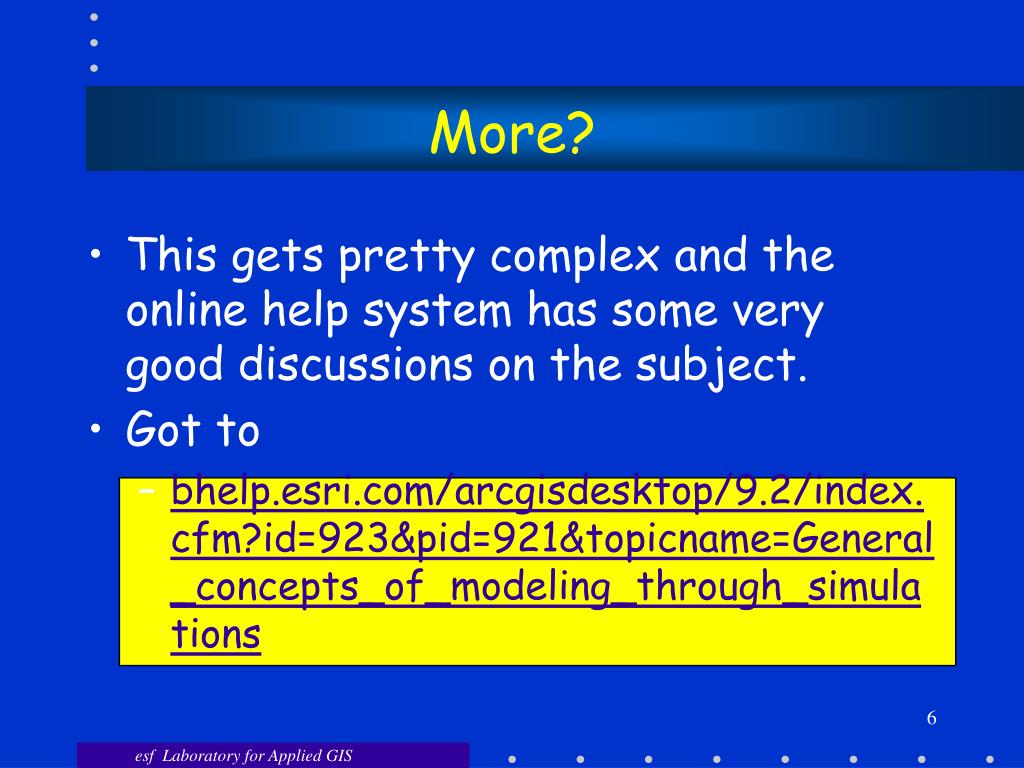 More?

• This gets pretty complex and the online help system has some very good discussions on the subject.

• Got to

– bhelp.esri.com/arcgisdesktop/9.2/index.cfm?id=923&pid=921&topicname=General_concepts_of_modeling_through_simulations

6

esf Laboratory for Applied GIS